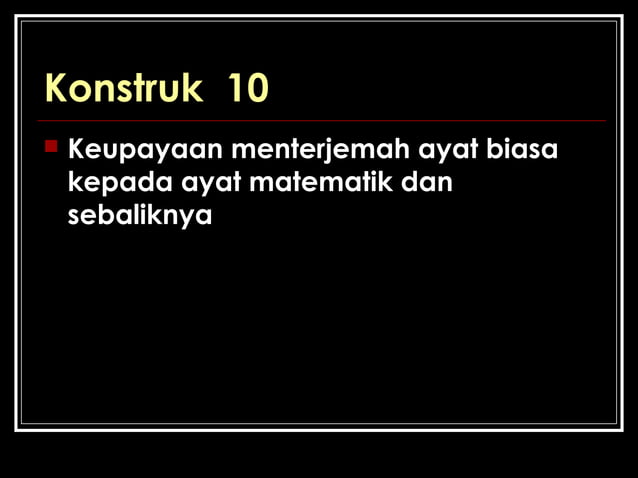 Konstruk 10

Keupayaan menterjemah ayat biasa kepada ayat matematik dan sebaliknya